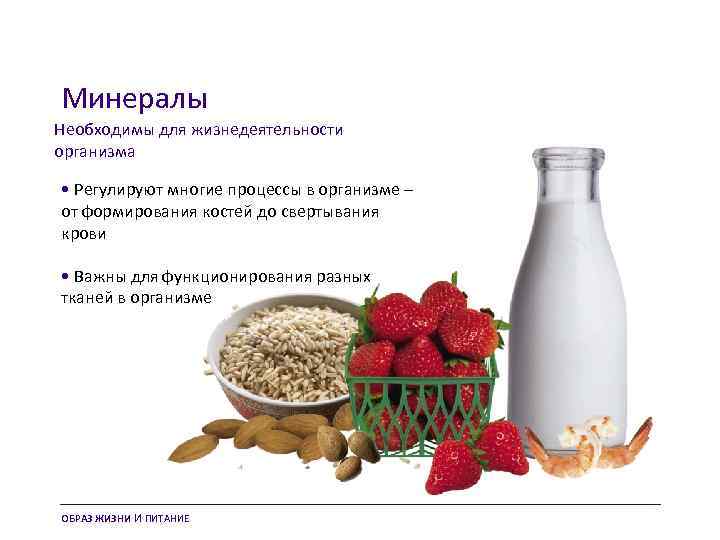 Минералы

Необходимы для жизнедеятельности организма

• Регулируют многие процессы в организме – от формирования костей до свертывания крови

• Важны для функционирования разных тканей в организме

ОБРАЗ ЖИЗНИ И ПИТАНИЕ